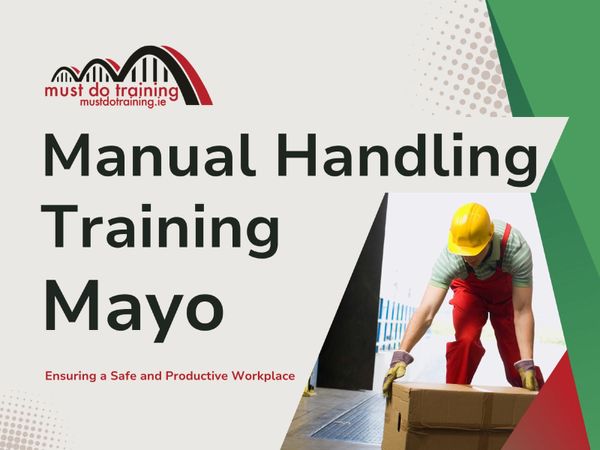 must do training
mustdotraining.ie

Manual Handling Training Mayo

Ensuring a Safe and Productive Workplace